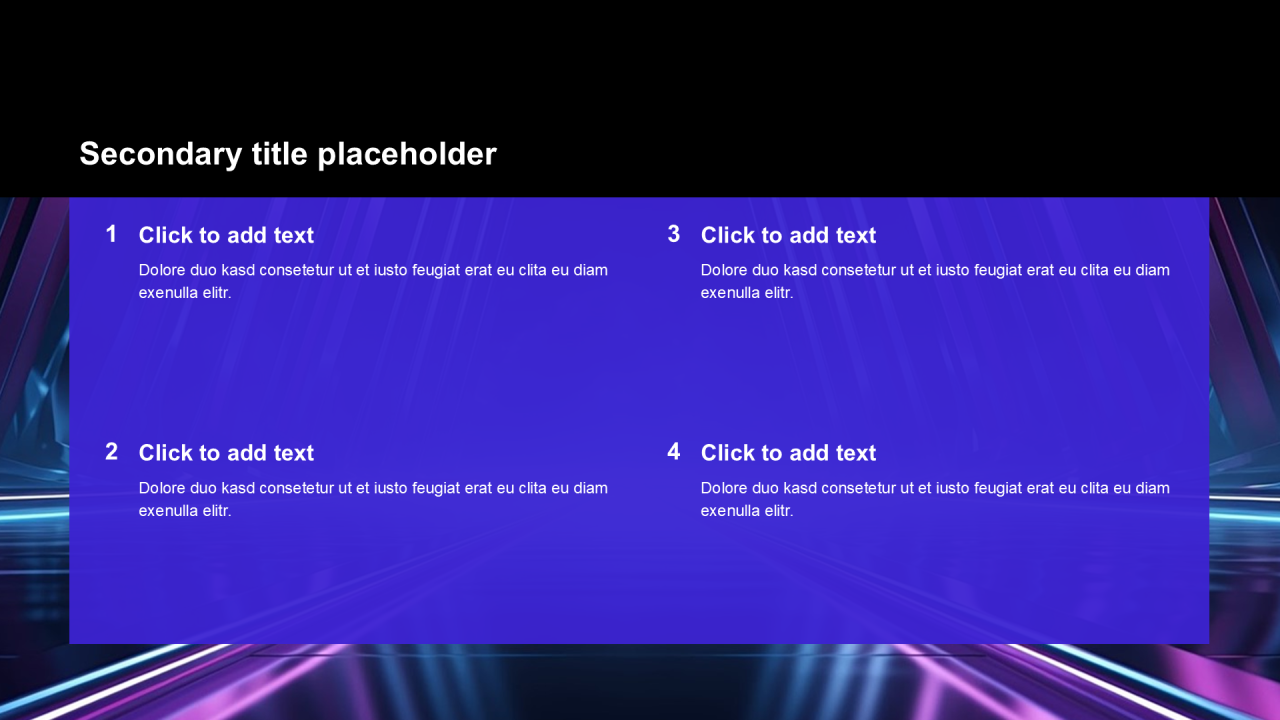 Secondary title placeholder

1 Click to add text
Dolore duo kasd consetetur ut et iusto feugiat erat eu clita eu diam exenulla elitr.

2 Click to add text
Dolore duo kasd consetetur ut et iusto feugiat erat eu clita eu diam exenulla elitr.

3 Click to add text
Dolore duo kasd consetetur ut et iusto feugiat erat eu clita eu diam exenulla elitr.

4 Click to add text
Dolore duo kasd consetetur ut et iusto feugiat erat eu clita eu diam exenulla elitr.